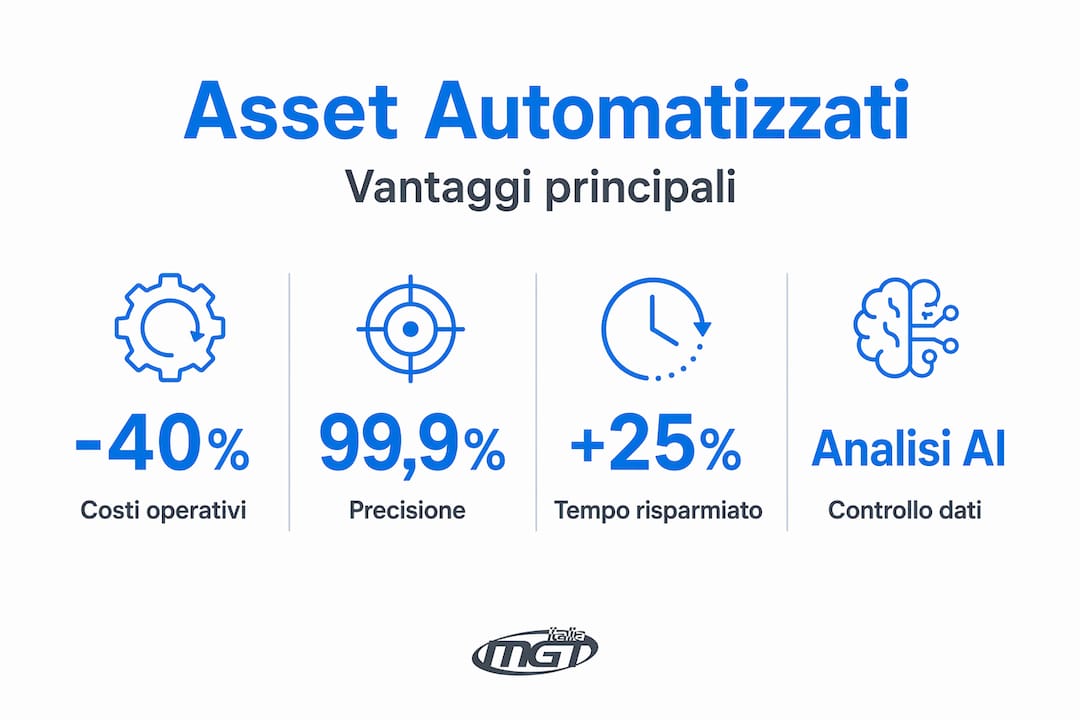 Asset Automatizzati
Vantaggi principali

-40%
Costi operativi

99,9%
Precisione

+25%
Tempo risparmiato

Analisi AI
Controllo dati

Italia
MGT